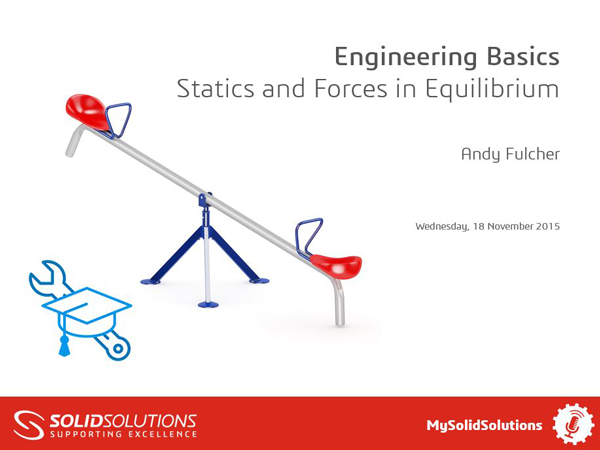 Engineering Basics
Statics and Forces in Equilibrium

Andy Fulcher

Wednesday, 18 November 2015

SOLIDSOLUTIONS
SUPPORTING EXCELLENCE

MySolidSolutions